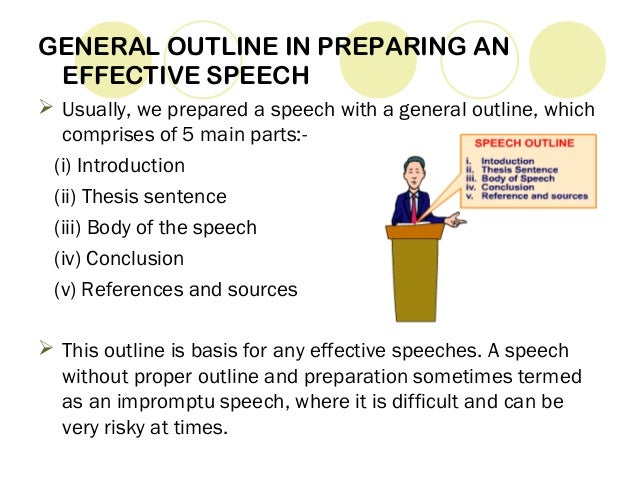 GENERAL OUTLINE IN PREPARING AN EFFECTIVE SPEECH

➢ Usually, we prepared a speech with a general outline, which comprises of 5 main parts:-

(i) Introduction

(ii) Thesis sentence

(iii) Body of the speech

(iv) Conclusion

(v) References and sources

SPEECH OUTLINE
i. Intoduction
ii. Thesis Sentence
iii. Body of Speech
iv. Conclusion
v. Reference and sources

➢ This outline is basis for any effective speeches. A speech without proper outline and preparation sometimes termed as an impromptu speech, where it is difficult and can be very risky at times.